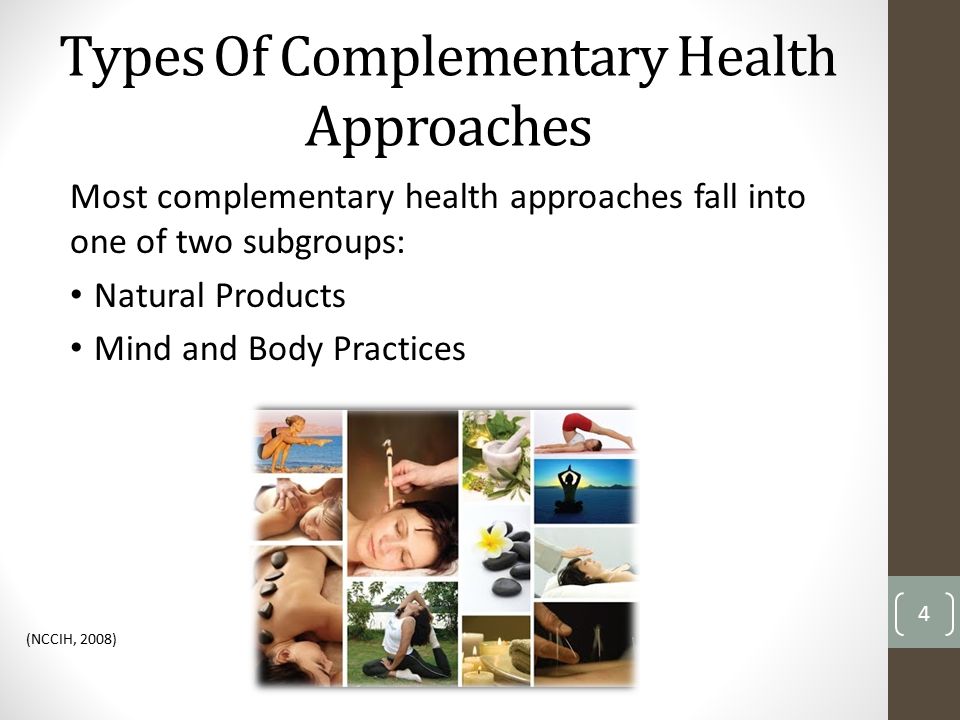 Types Of Complementary Health Approaches

Most complementary health approaches fall into one of two subgroups:

• Natural Products
• Mind and Body Practices

(NCCIH, 2008)

4